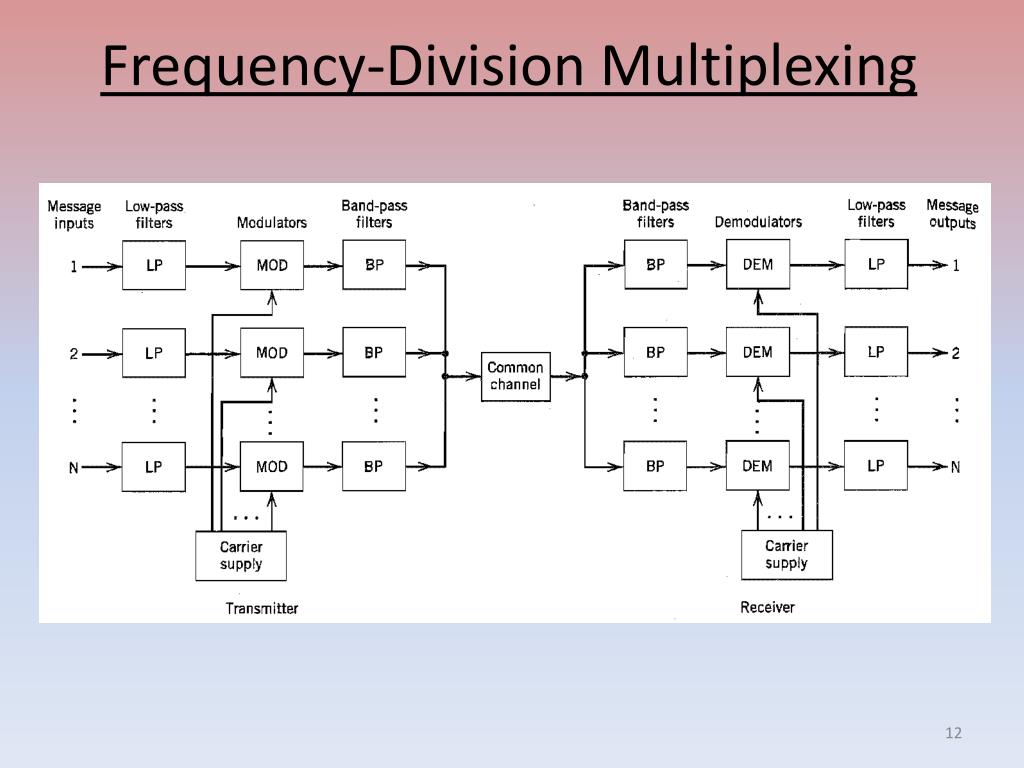 Frequency-Division Multiplexing

Message inputs
Low-pass filters
Modulators
Band-pass filters
Band-pass filters
Demodulators
Low-pass filters
Message outputs

1
LP
MOD
BP
BP
DEM
LP
1

2
LP
MOD
BP
Common channel
BP
DEM
LP
2

N
LP
MOD
BP
BP
DEM
LP
N

Carrier supply
Carrier supply

Transmitter
Receiver

12